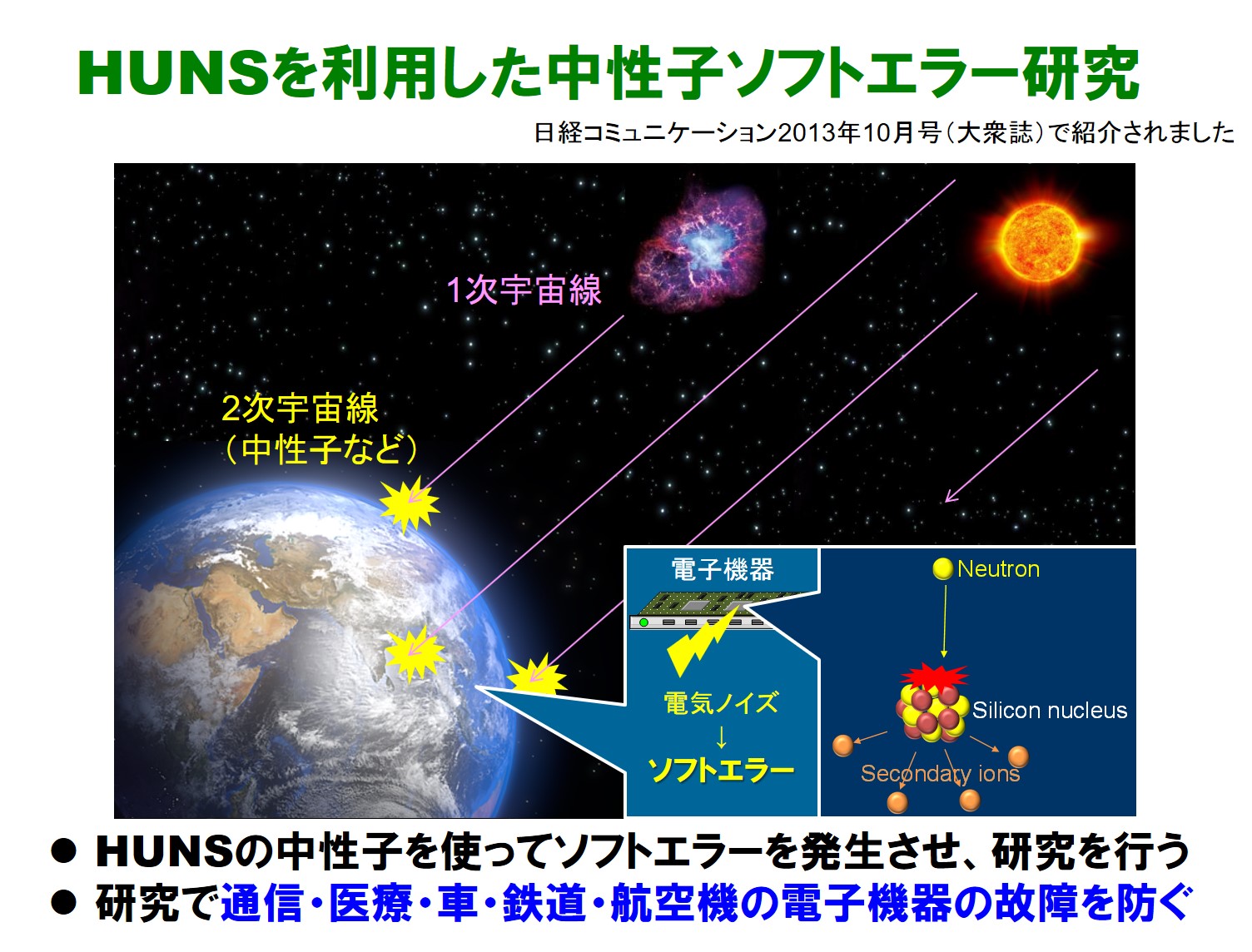 HUNSを利用した中性子ソフトエラー研究

日経コミュニケーション2013年10月号（大衆誌）で紹介されました

1次宇宙線

2次宇宙線
（中性子など）

電子機器

電気ノイズ
↓
ソフトエラー

Neutron

Silicon nucleus

Secondary ions

● HUNSの中性子を使ってソフトエラーを発生させ、研究を行う
● 研究で通信・医療・車・鉄道・航空機の電子機器の故障を防ぐ